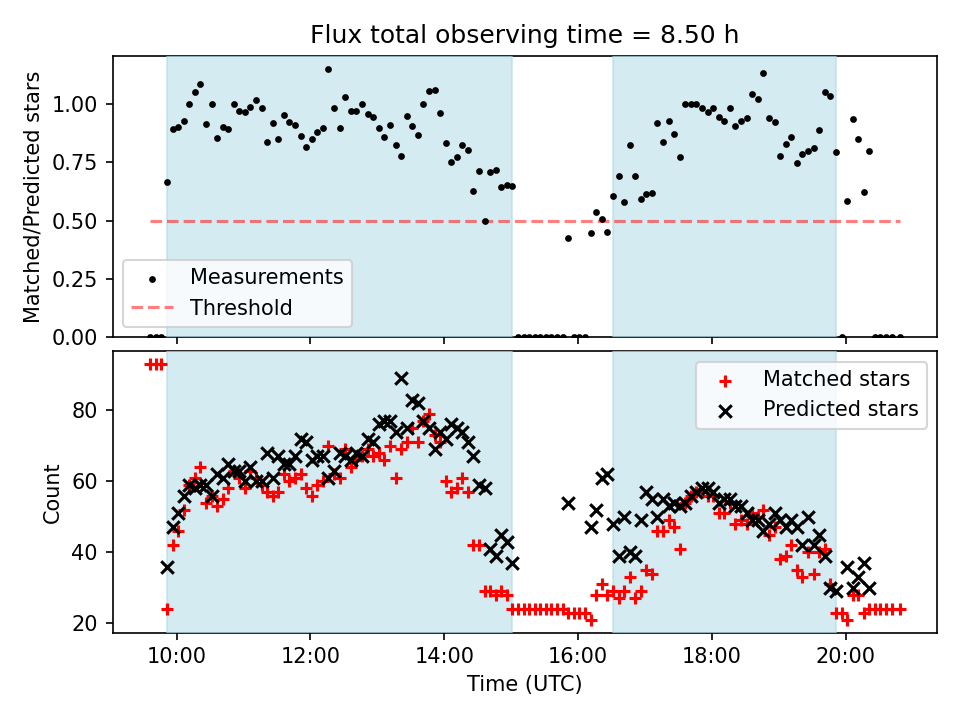 Flux total observing time = 8.50 h

Matched/Predicted stars

1.00
0.75
0.50
0.25
0.00

Measurements
Threshold

Count

80
60
40
20

Matched stars
Predicted stars

10:00
12:00
14:00
16:00
18:00
20:00

Time (UTC)